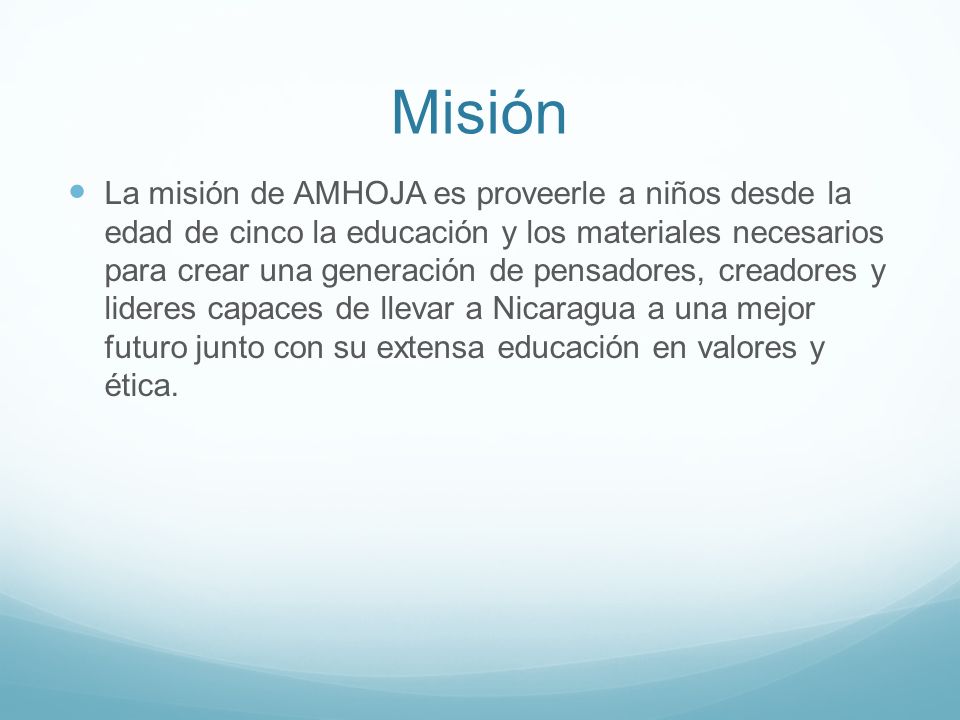 Misión

La misión de AMHOJA es proveerle a niños desde la edad de cinco la educación y los materiales necesarios para crear una generación de pensadores, creadores y lideres capaces de llevar a Nicaragua a una mejor futuro junto con su extensa educación en valores y ética.